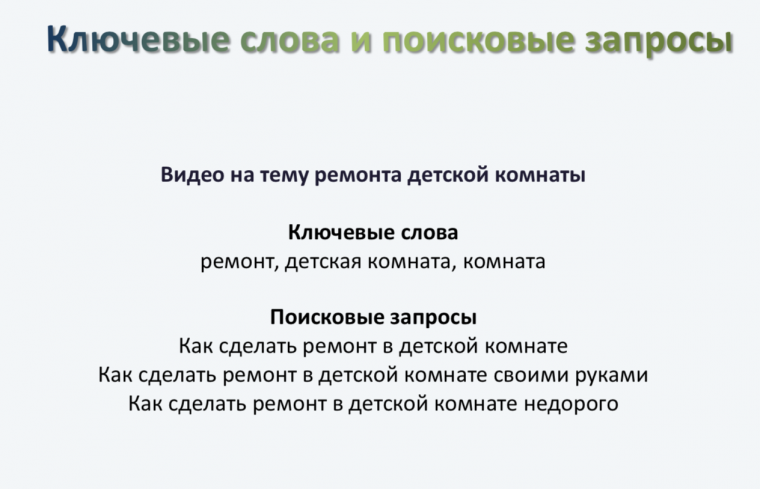 Ключевые слова и поисковые запросы

Видео на тему ремонта детской комнаты

Ключевые слова
ремонт, детская комната, комната

Поисковые запросы
Как сделать ремонт в детской комнате
Как сделать ремонт в детской комнате своими руками
Как сделать ремонт в детской комнате недорого